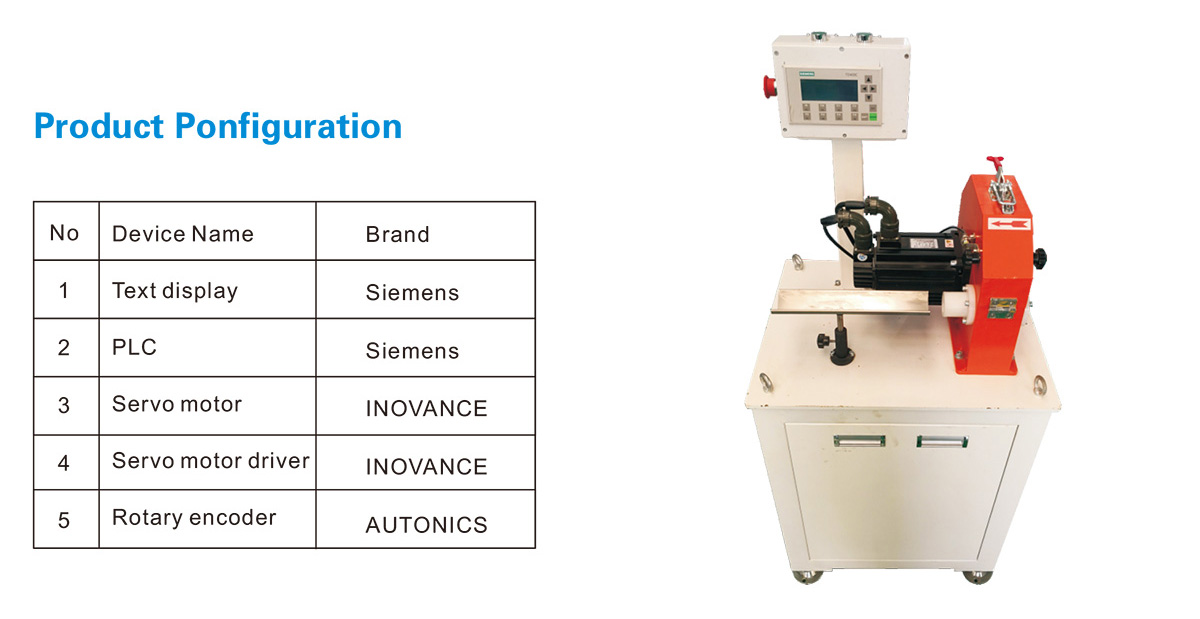 Product Ponfiguration

| No | Device Name | Brand |
|---|---|---|
| 1 | Text display | Siemens |
| 2 | PLC | Siemens |
| 3 | Servo motor | INOVANCE |
| 4 | Servo motor driver | INOVANCE |
| 5 | Rotary encoder | AUTONICS |